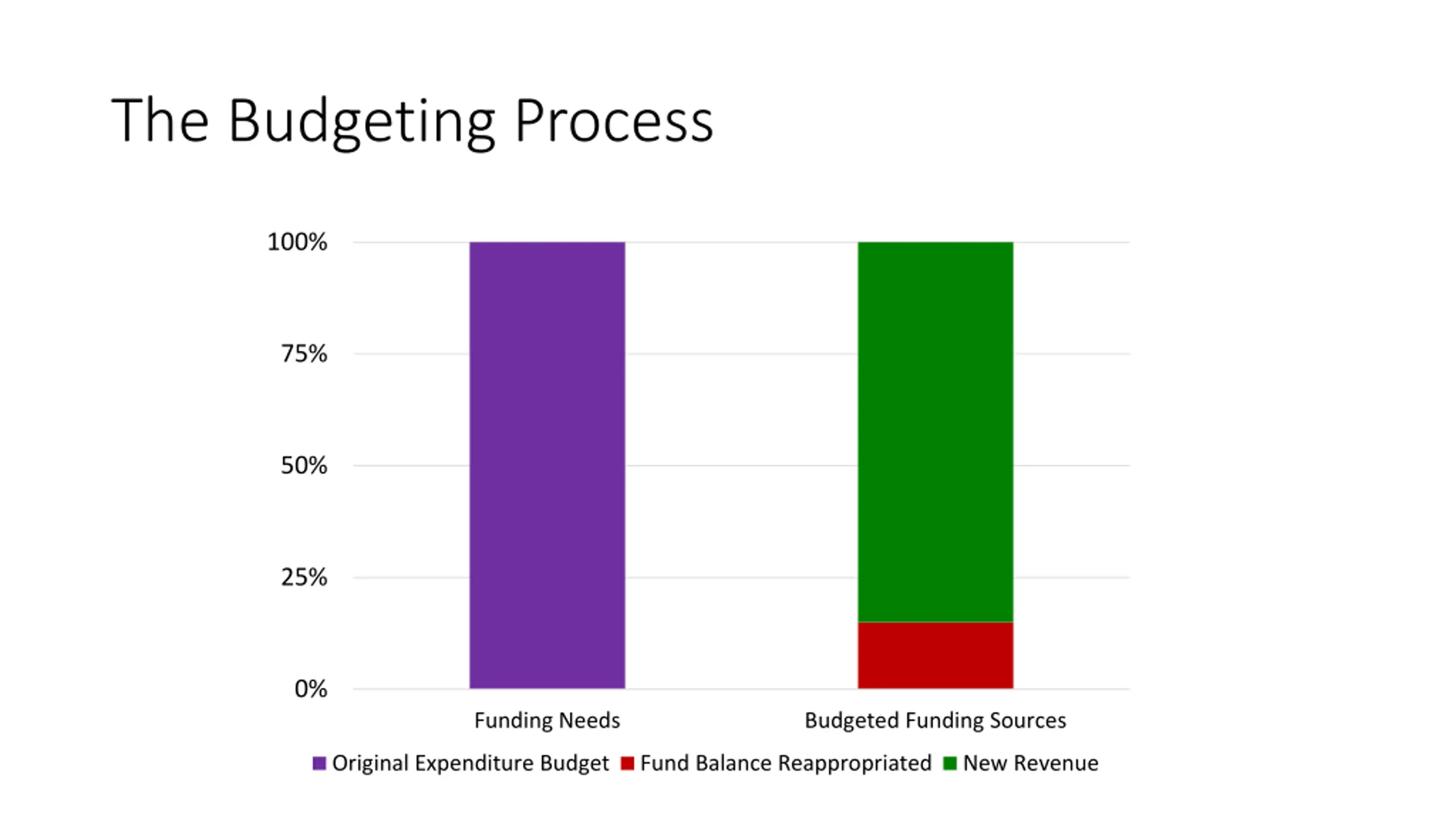 The Budgeting Process

100%
75%
50%
25%
0%

Funding Needs
Budgeted Funding Sources

Original Expenditure Budget Fund Balance Reappropriated New Revenue